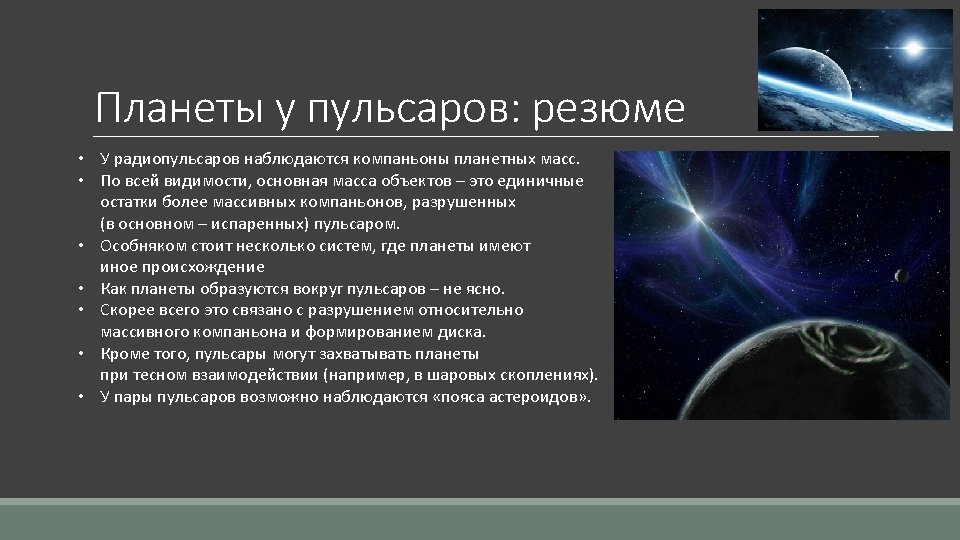 Планеты у пульсаров: резюме

• У радиопульсаров наблюдаются компаньоны планетных масс.
• По всей видимости, основная масса объектов – это единичные остатки более массивных компаньонов, разрушенных (в основном – испаренных) пульсаром.
• Особняком стоит несколько систем, где планеты имеют иное происхождение
• Как планеты образуются вокруг пульсаров – не ясно.
• Скорее всего это связано с разрушением относительно массивного компаньона и формированием диска.
• Кроме того, пульсары могут захватывать планеты при тесном взаимодействии (например, в шаровых скоплениях).
• У пары пульсаров возможно наблюдаются «пояса астероидов».